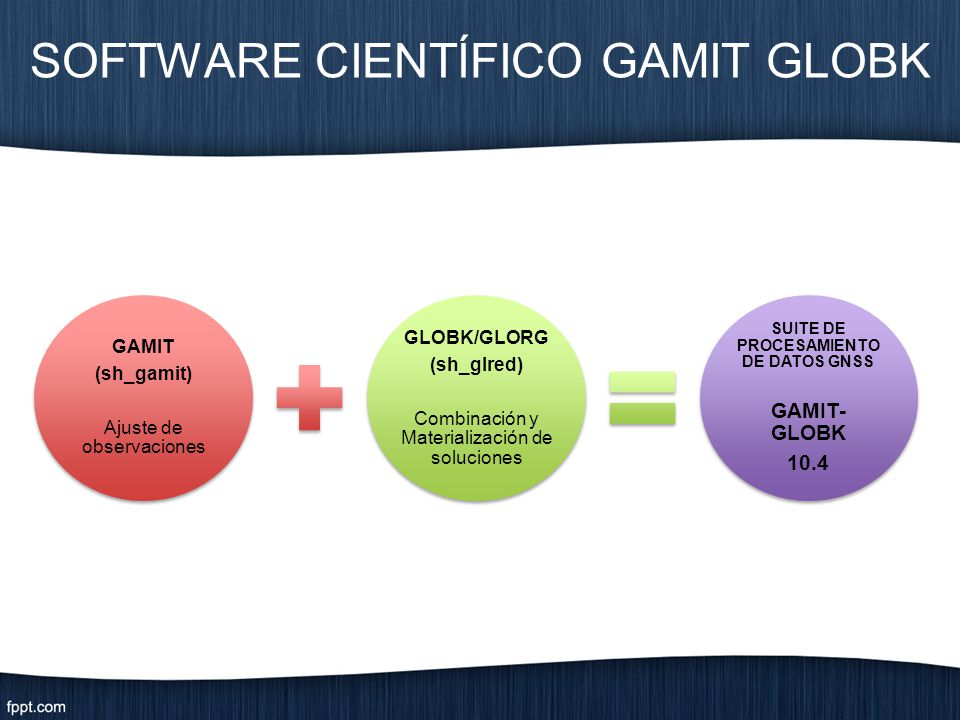 SOFTWARE CIENTÍFICO GAMIT GLOBK

GAMIT
(sh_gamit)

Ajuste de observaciones

GLOBK/GLORG
(sh_glred)

Combinación y Materialización de soluciones

SUITE DE PROCESAMIENTO DE DATOS GNSS

GAMIT-GLOBK
10.4

fppt.com